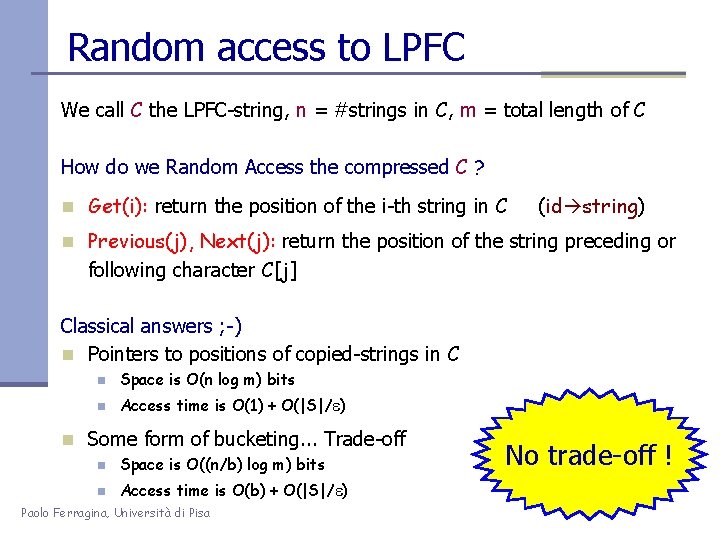 Random access to LPFC

We call $C$ the LPFC-string, n = #strings in $C$, m = total length of $C$

How do we Random Access the compressed $C$ ?

Get(i): return the position of the i-th string in $C$ (id→string)

Previous(j), Next(j): return the position of the string preceding or following character $C[j]$

Classical answers ;-)

Pointers to positions of copied-strings in $C$

Space is $O(n \log m)$ bits

Access time is $O(1) + O(|S|/\varepsilon)$

Some form of bucketing... Trade-off

Space is $O((n/b) \log m)$ bits

Access time is $O(b) + O(|S|/\varepsilon)$

No trade-off !

Paolo Ferragina, Università di Pisa